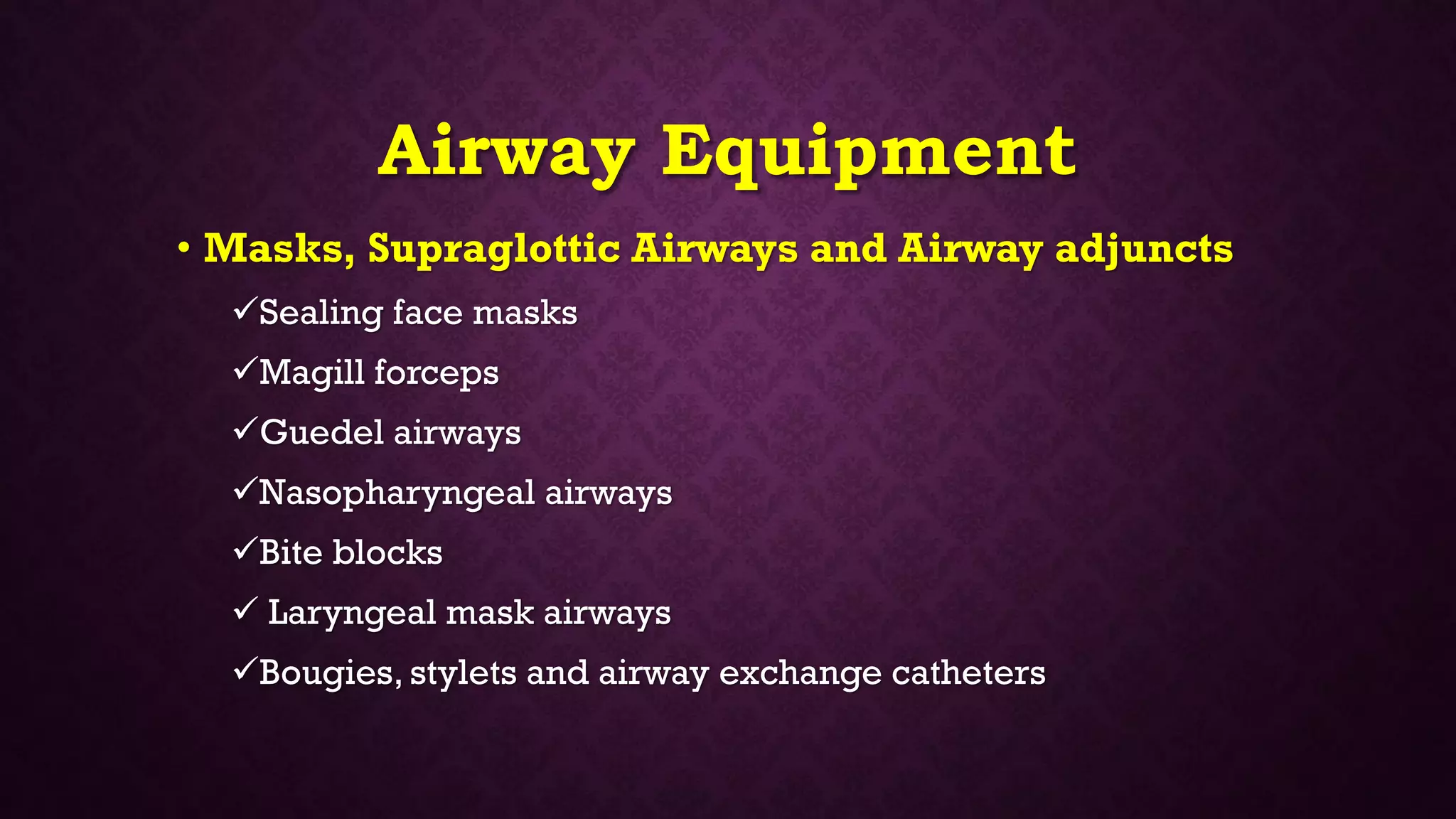 Airway Equipment

• Masks, Supraglottic Airways and Airway adjuncts

✓Sealing face masks

✓Magill forceps

✓Guedel airways

✓Nasopharyngeal airways

✓Bite blocks

✓ Laryngeal mask airways

✓Bougies, stylets and airway exchange catheters